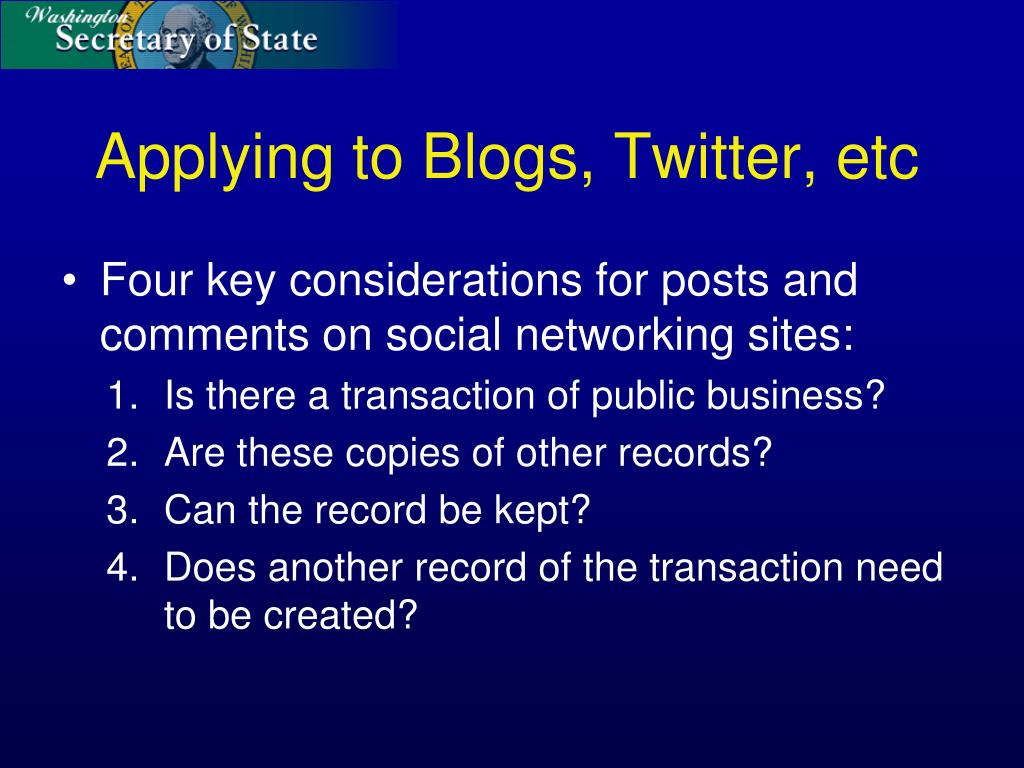 Washington
Secretary of State

Applying to Blogs, Twitter, etc

• Four key considerations for posts and comments on social networking sites:
1. Is there a transaction of public business?
2. Are these copies of other records?
3. Can the record be kept?
4. Does another record of the transaction need to be created?